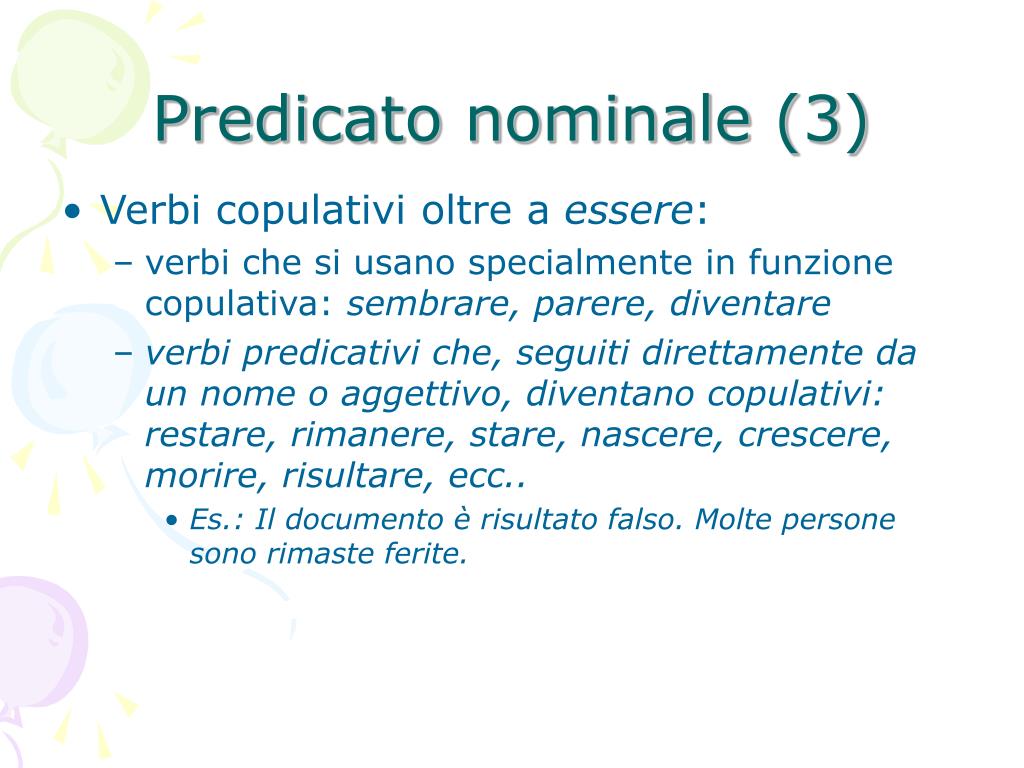 Predicato nominale (3)

• Verbi copulativi oltre a essere:

– verbi che si usano specialmente in funzione copulativa: sembrare, parere, diventare

– verbi predicativi che, seguiti direttamente da un nome o aggettivo, diventano copulativi: restare, rimanere, stare, nascere, crescere, morire, risultare, ecc..

• Es.: Il documento è risultato falso. Molte persone sono rimaste ferite.